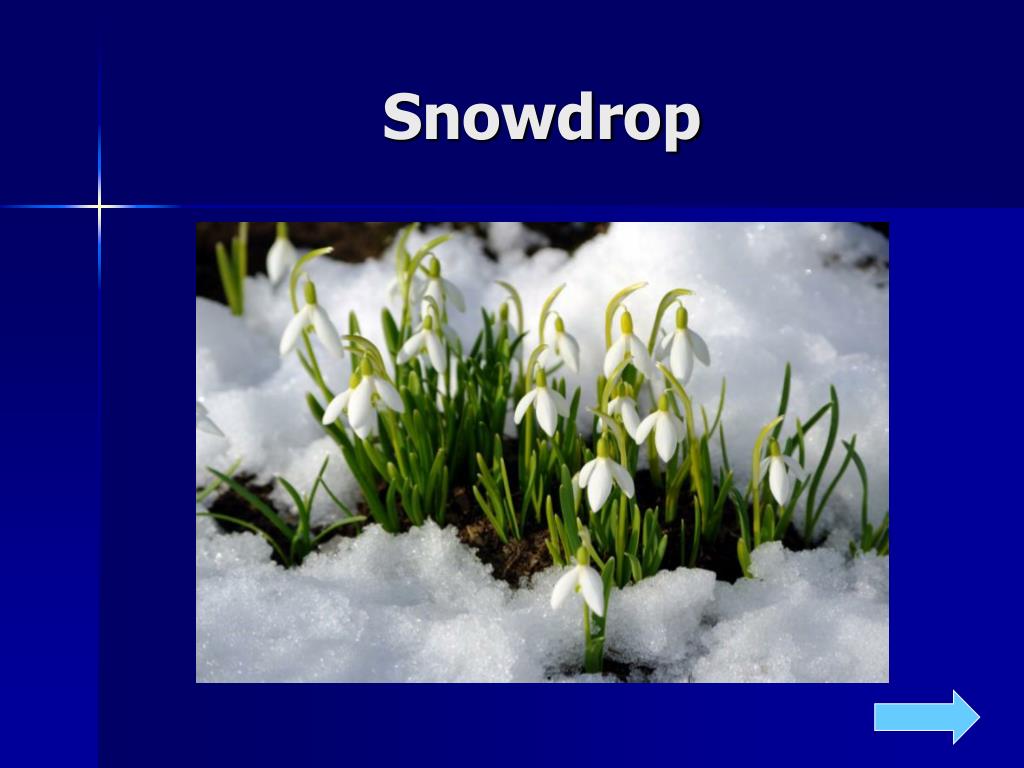 Snowdrop